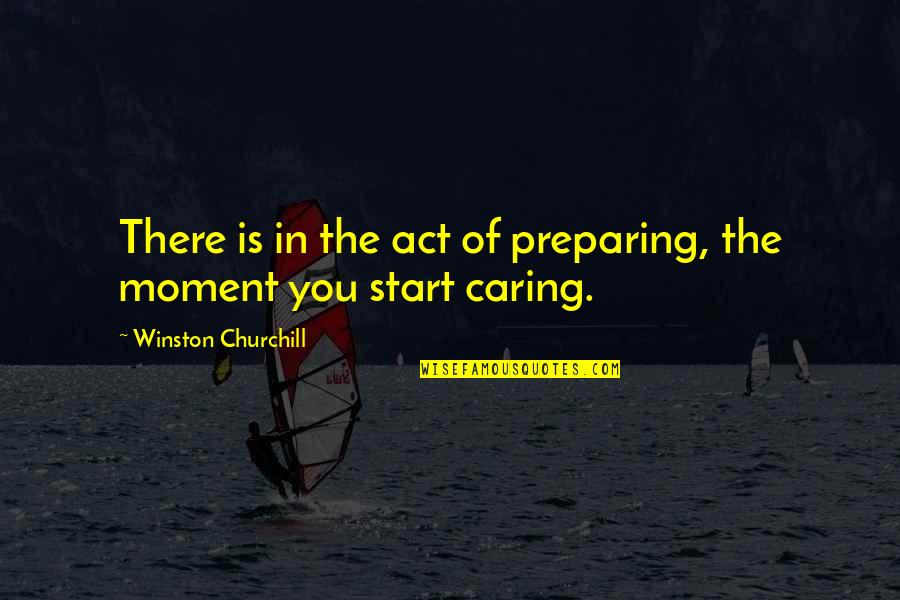 There is in the act of preparing, the moment you start caring.

~ Winston Churchill

WISEFAMOUSQUOTES.COM